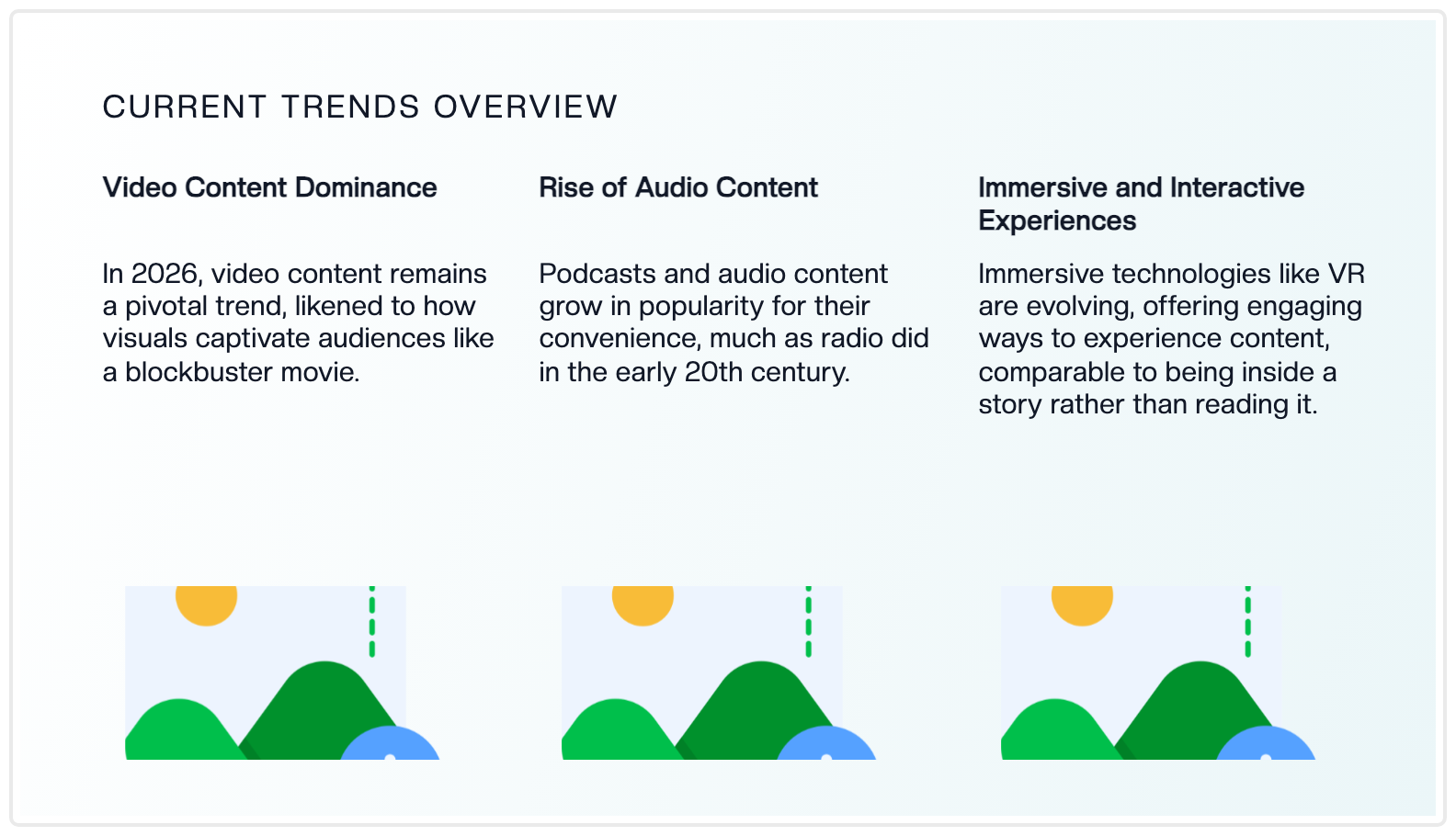 CURRENT TRENDS OVERVIEW

Video Content Dominance

In 2026, video content remains a pivotal trend, likened to how visuals captivate audiences like a blockbuster movie.

Rise of Audio Content

Podcasts and audio content grow in popularity for their convenience, much as radio did in the early 20th century.

Immersive and Interactive Experiences

Immersive technologies like VR are evolving, offering engaging ways to experience content, comparable to being inside a story rather than reading it.